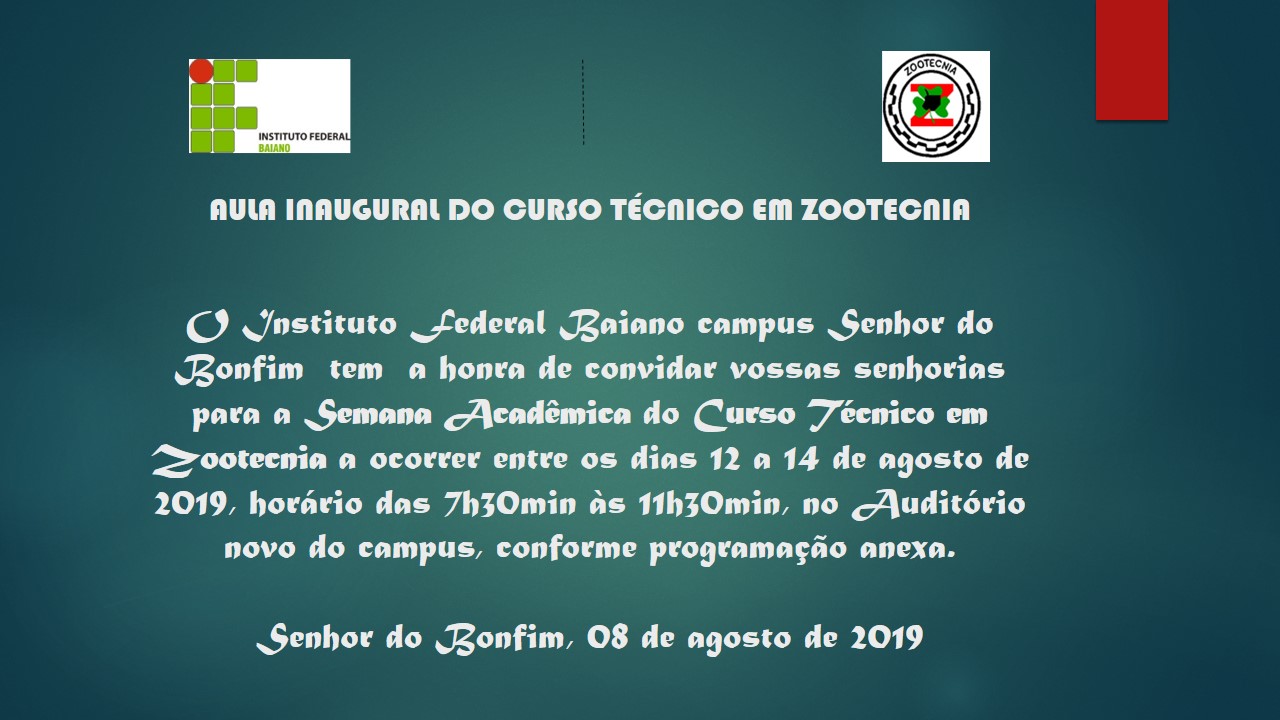 INSTITUTO FEDERAL
BAIANO

ZOOTECNIA

AULA INAUGURAL DO CURSO TÉCNICO EM ZOOTECNIA

O Instituto Federal Baiano campus Senhor do Bonfim tem a honra de convidar vossas senhorias para a Semana Acadêmica do Curso Técnico em Zootecnia a ocorrer entre os dias 12 a 14 de agosto de 2019, horário das 7h30min às 11h30min, no Auditório novo do campus, conforme programação anexa.

Senhor do Bonfim, 08 de agosto de 2019